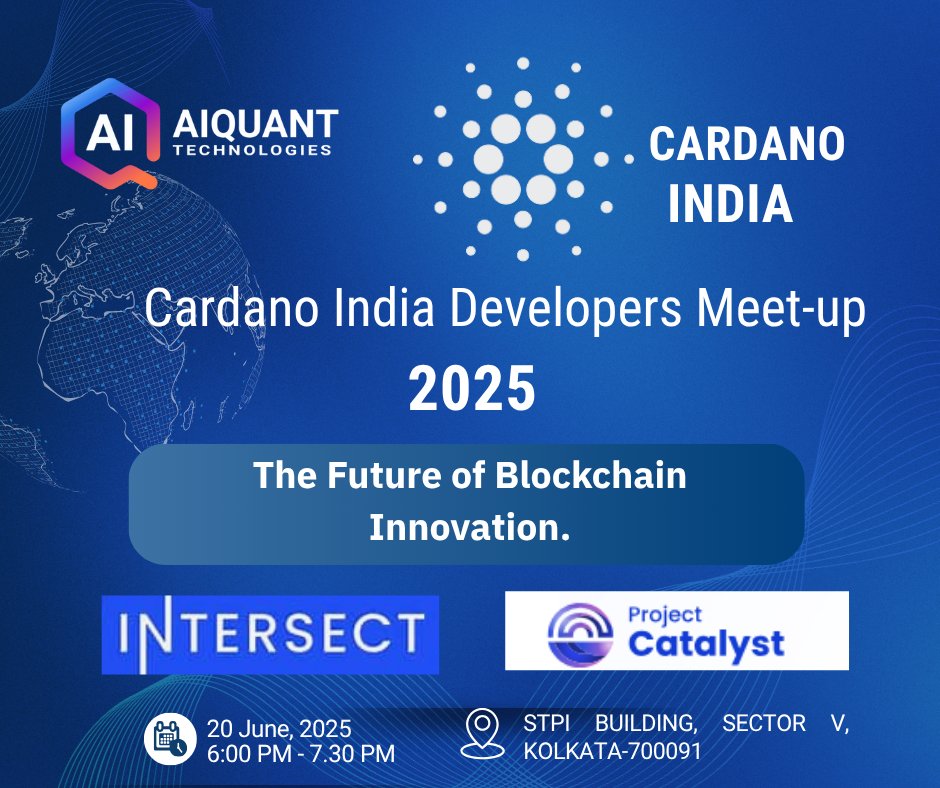 AI AIQUANT TECHNOLOGIES

CARDANO INDIA

Cardano India Developers Meet-up

2025

The Future of Blockchain Innovation.

INTERSECT

Project Catalyst

20 June, 2025
6:00 PM - 7.30 PM

STPI BUILDING, SECTOR V, KOLKATA-700091